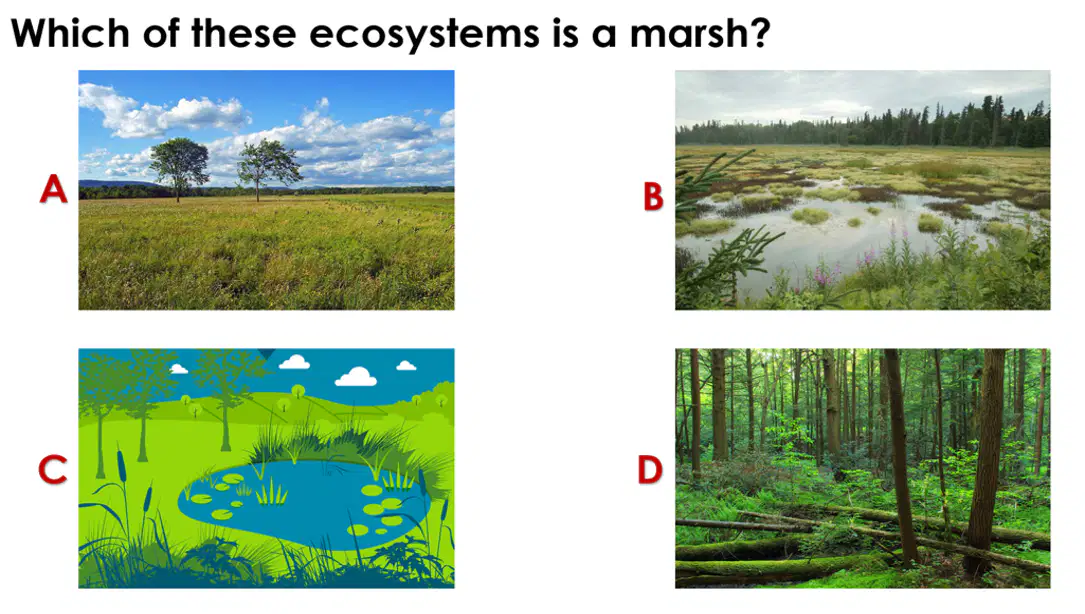 Which of these ecosystems is a marsh?

A

B

C

D